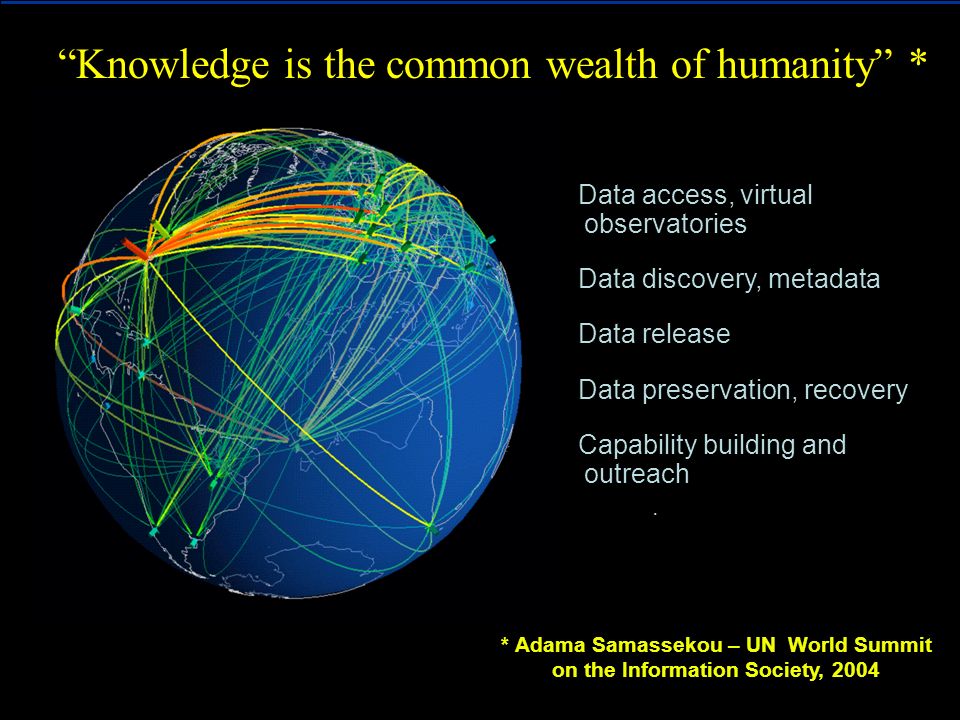 “Knowledge is the common wealth of humanity” *

Data access, virtual observatories

Data discovery, metadata

Data release

Data preservation, recovery

Capability building and outreach

.

* Adama Samassekou – UN World Summit on the Information Society, 2004